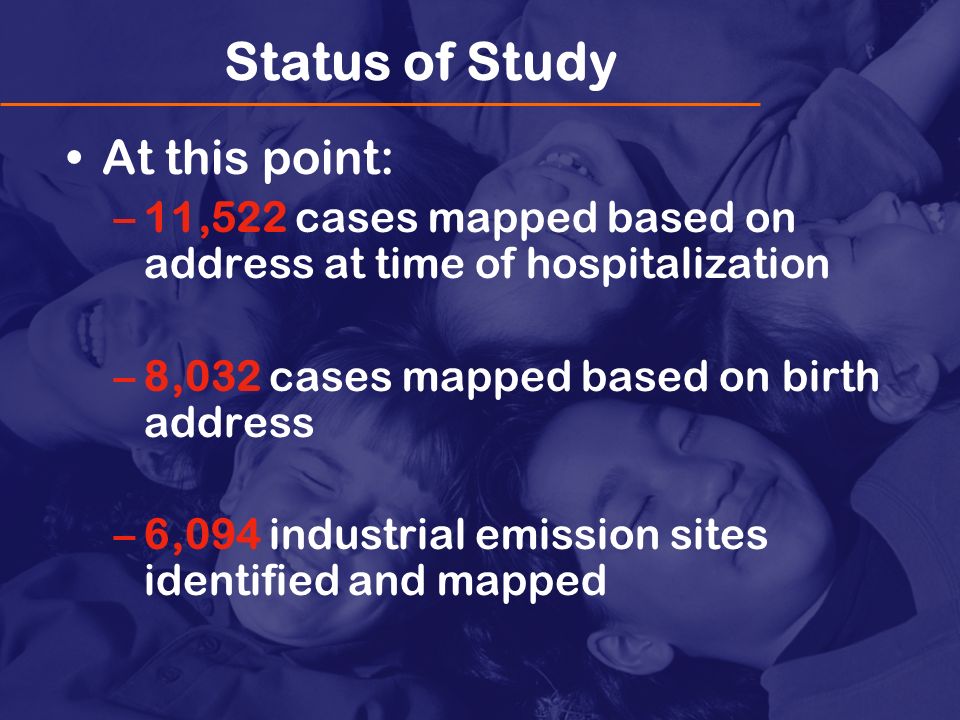 Status of Study

• At this point:

– 11,522 cases mapped based on address at time of hospitalization

– 8,032 cases mapped based on birth address

– 6,094 industrial emission sites identified and mapped